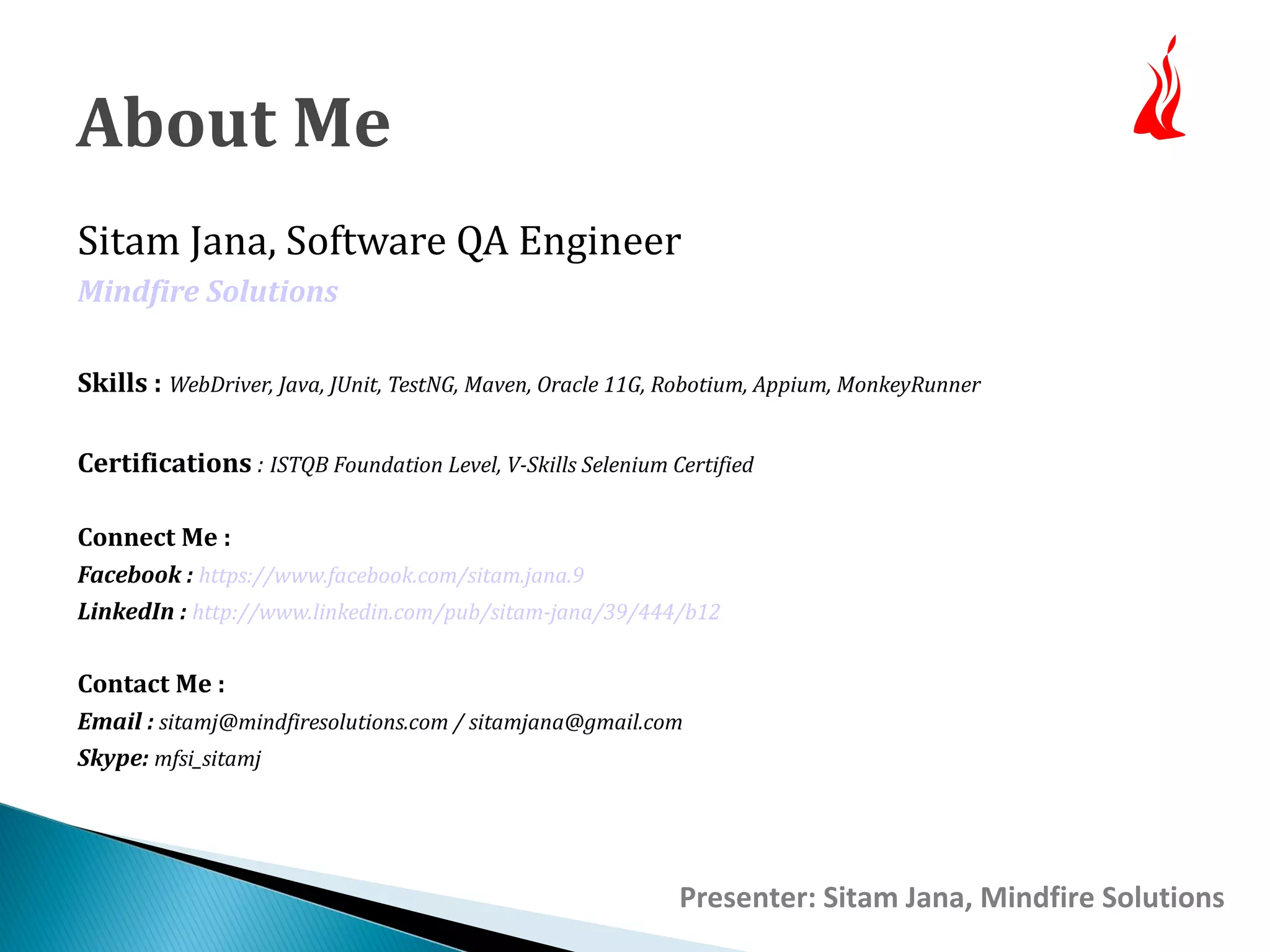 About Me

Sitam Jana, Software QA Engineer

Mindfire Solutions

Skills : WebDriver, Java, JUnit, TestNG, Maven, Oracle 11G, Robotium, Appium, MonkeyRunner

Certifications : ISTQB Foundation Level, V-Skills Selenium Certified

Connect Me :
Facebook : https://www.facebook.com/sitam.jana.9
LinkedIn : http://www.linkedin.com/pub/sitam-jana/39/444/b12

Contact Me :
Email : sitamj@mindfiresolutions.com / sitamjana@gmail.com
Skype: mfsi_sitamj

Presenter: Sitam Jana, Mindfire Solutions